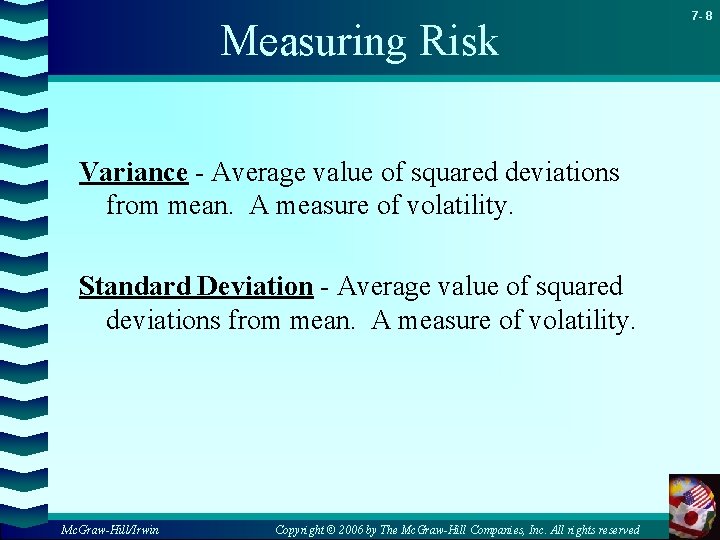 7- 8

Measuring Risk

Variance - Average value of squared deviations from mean. A measure of volatility.

Standard Deviation - Average value of squared deviations from mean. A measure of volatility.

McGraw-Hill/Irwin

Copyright © 2006 by The McGraw-Hill Companies, Inc. All rights reserved